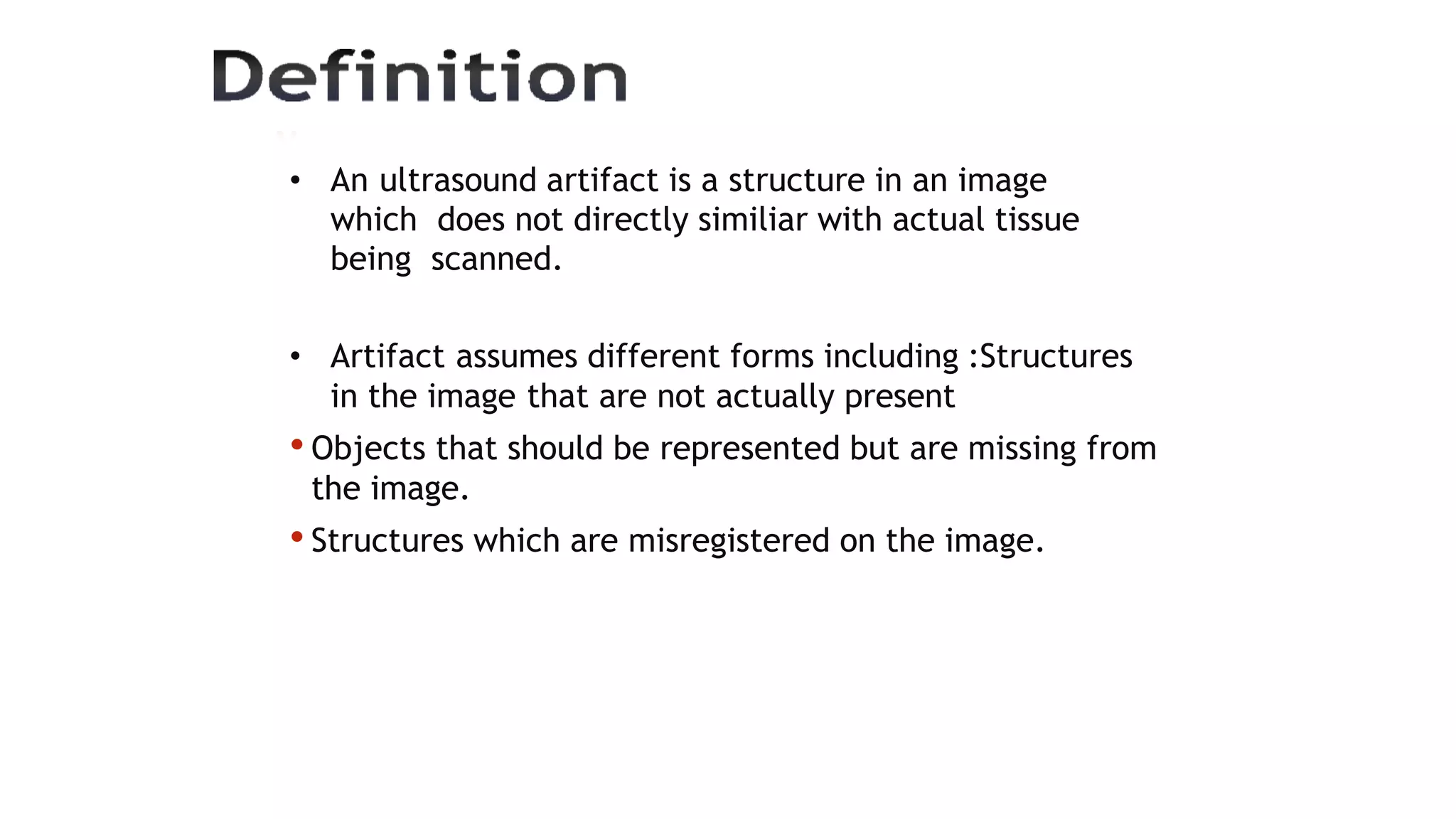 Definition

• An ultrasound artifact is a structure in an image which does not directly similiar with actual tissue being scanned.

• Artifact assumes different forms including :Structures in the image that are not actually present

• Objects that should be represented but are missing from the image.

• Structures which are misregistered on the image.